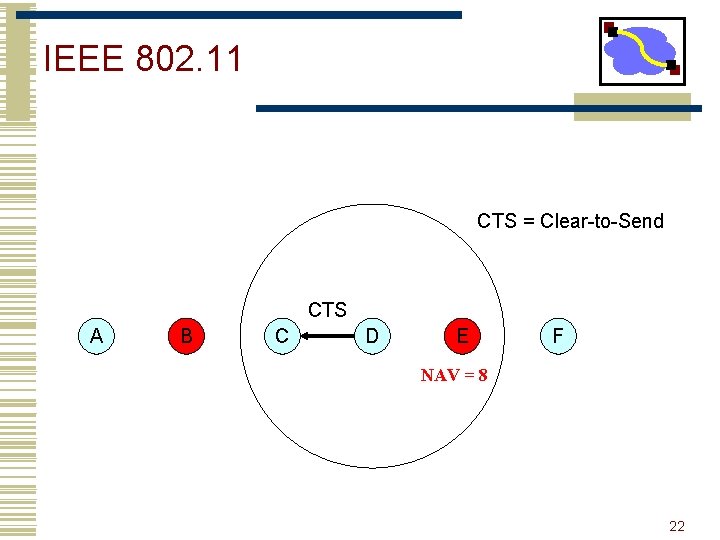 IEEE 802.11

CTS = Clear-to-Send

CTS

A B C D E F

NAV = 8

22